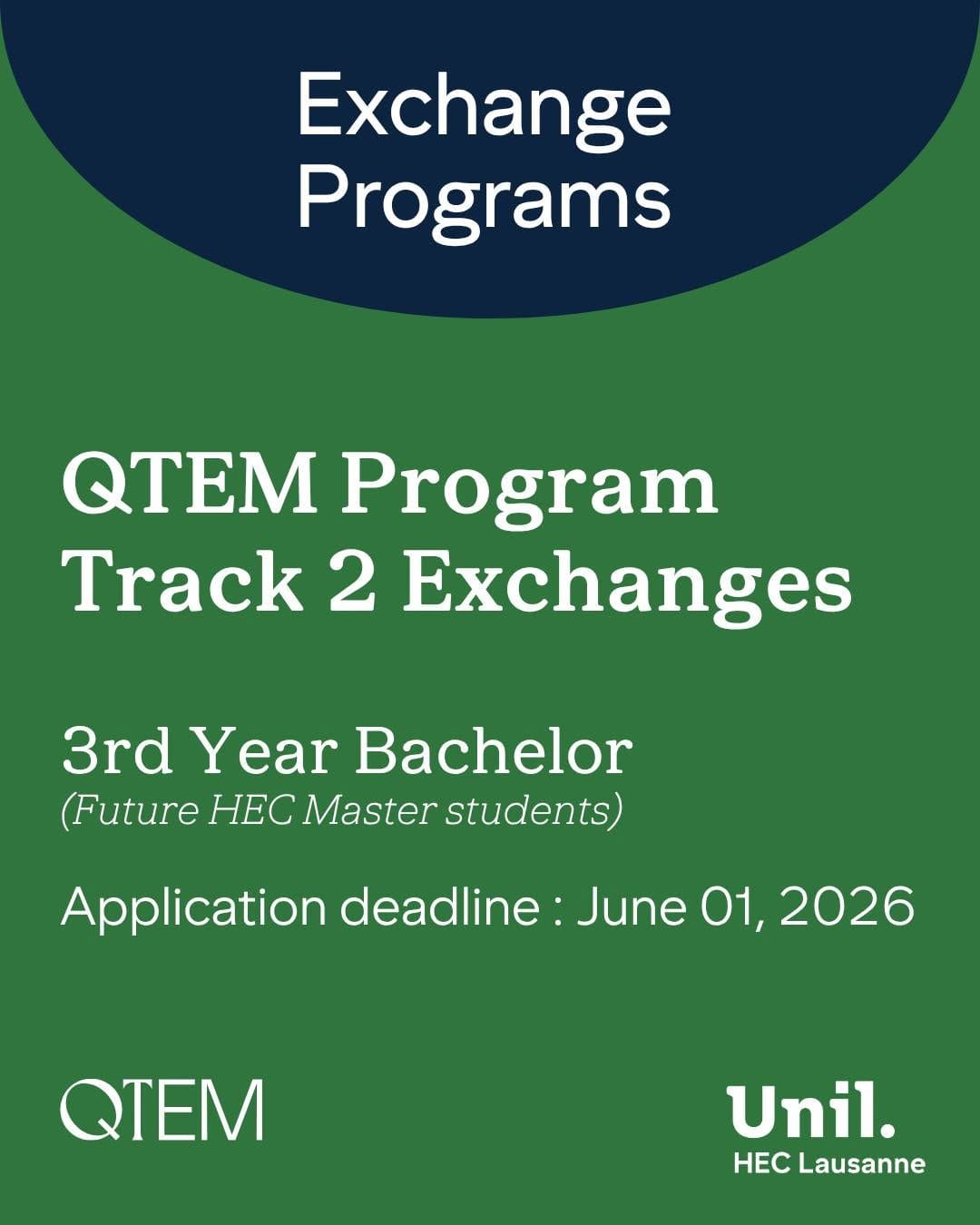 Exchange Programs

QTEM Program Track 2 Exchanges

3rd Year Bachelor
(Future HEC Master students)

Application deadline : June 01, 2026

QTEM

Unil.
HEC Lausanne